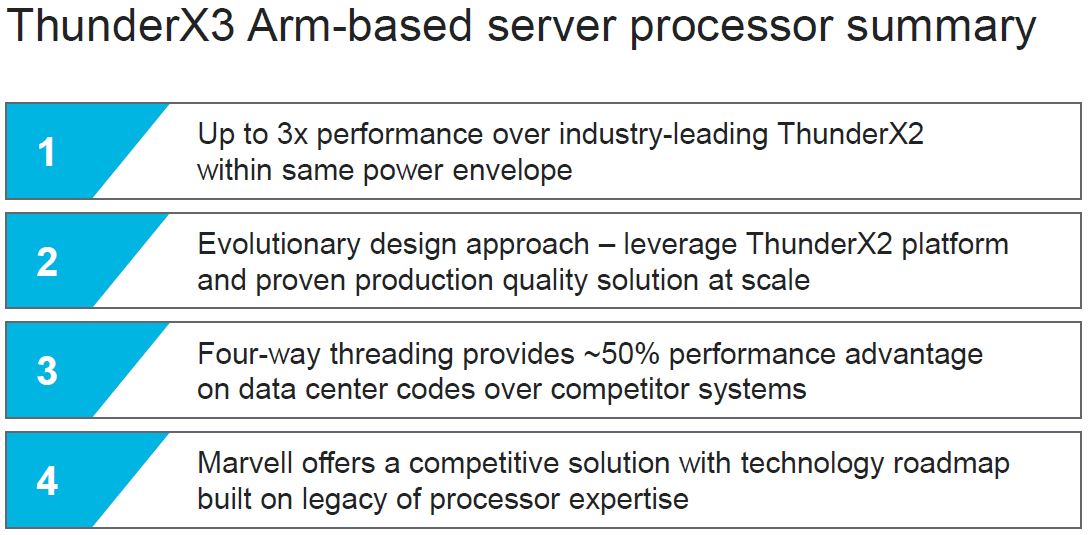 ThunderX3 Arm-based server processor summary

1

Up to 3x performance over industry-leading ThunderX2 within same power envelope

2

Evolutionary design approach – leverage ThunderX2 platform and proven production quality solution at scale

3

Four-way threading provides ~50% performance advantage on data center codes over competitor systems

4

Marvell offers a competitive solution with technology roadmap built on legacy of processor expertise